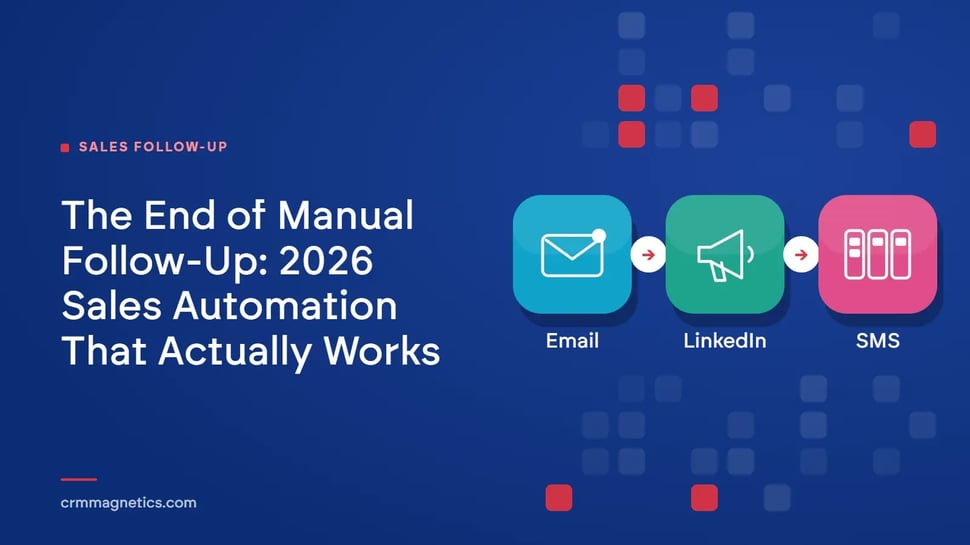 SALES FOLLOW-UP

The End of Manual Follow-Up: 2026 Sales Automation That Actually Works

Email

LinkedIn

SMS

crmmagnetics.com